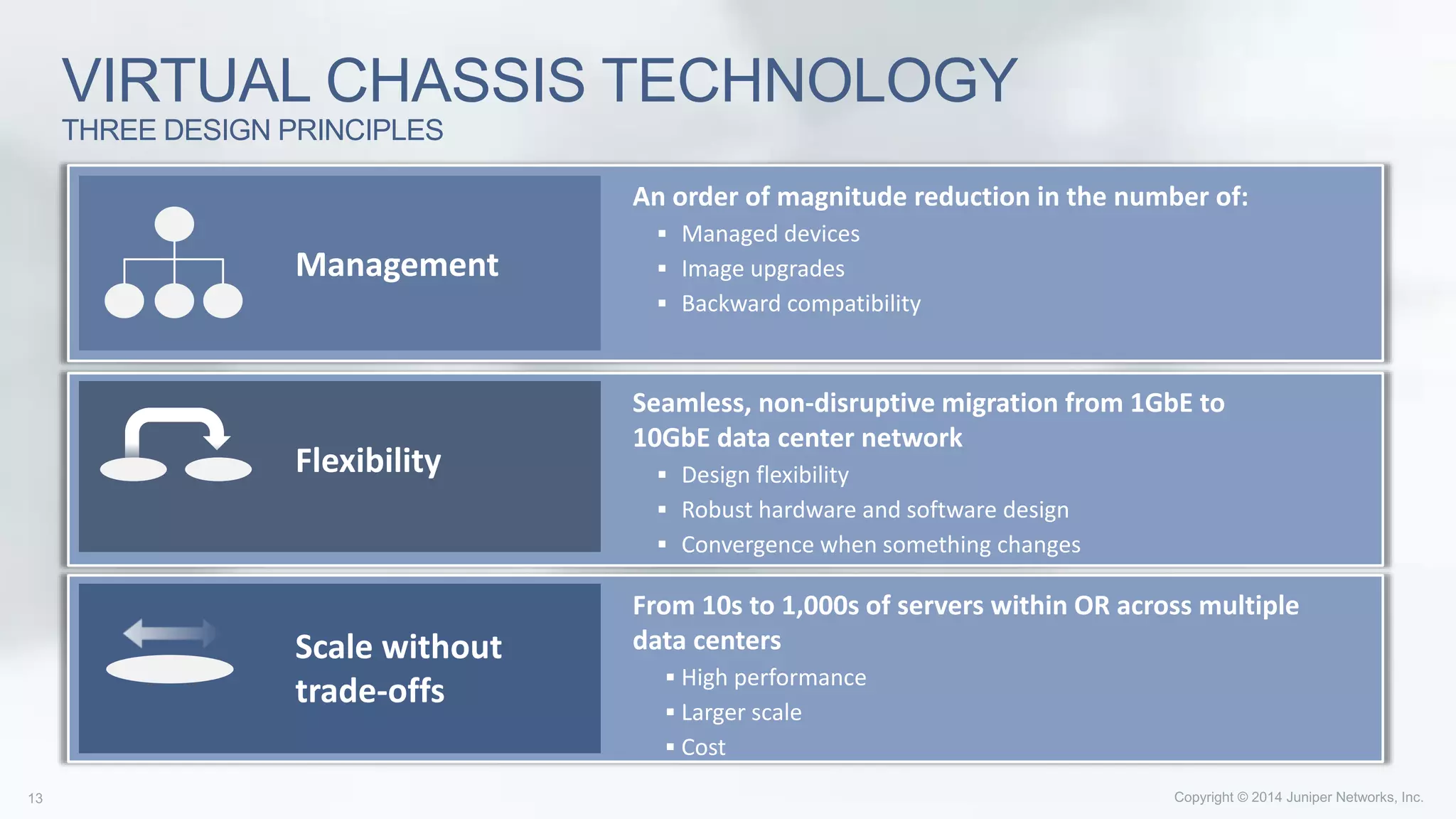 VIRTUAL CHASSIS TECHNOLOGY
THREE DESIGN PRINCIPLES

Management

An order of magnitude reduction in the number of:
▪ Managed devices
▪ Image upgrades
▪ Backward compatibility

Flexibility

Seamless, non-disruptive migration from 1GbE to 10GbE data center network
▪ Design flexibility
▪ Robust hardware and software design
▪ Convergence when something changes

Scale without trade-offs

From 10s to 1,000s of servers within OR across multiple data centers
▪ High performance
▪ Larger scale
▪ Cost

13

Copyright © 2014 Juniper Networks, Inc.